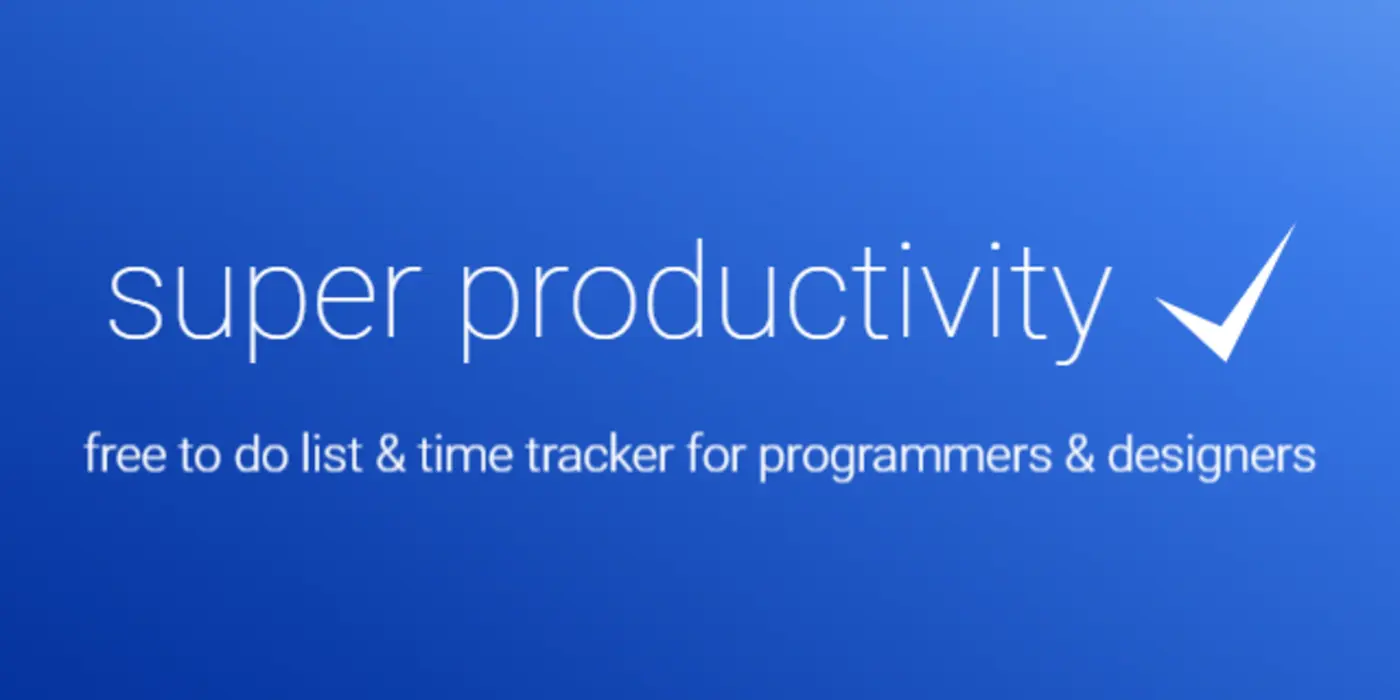 super productivity

free to do list & time tracker for programmers & designers